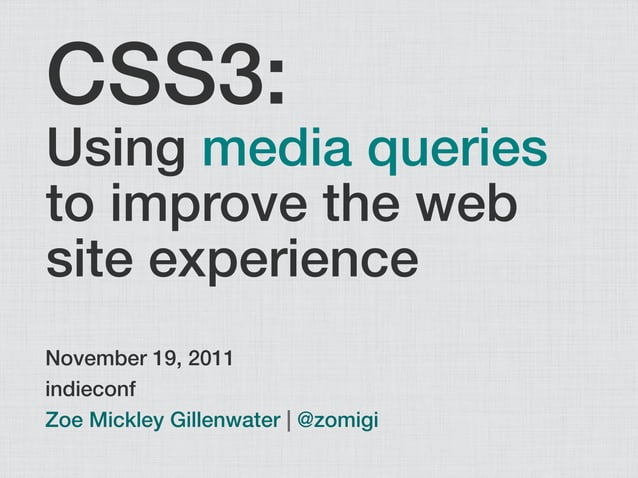 CSS3:
Using media queries to improve the web site experience

November 19, 2011
indieconf
Zoe Mickley Gillenwater | @zomigi